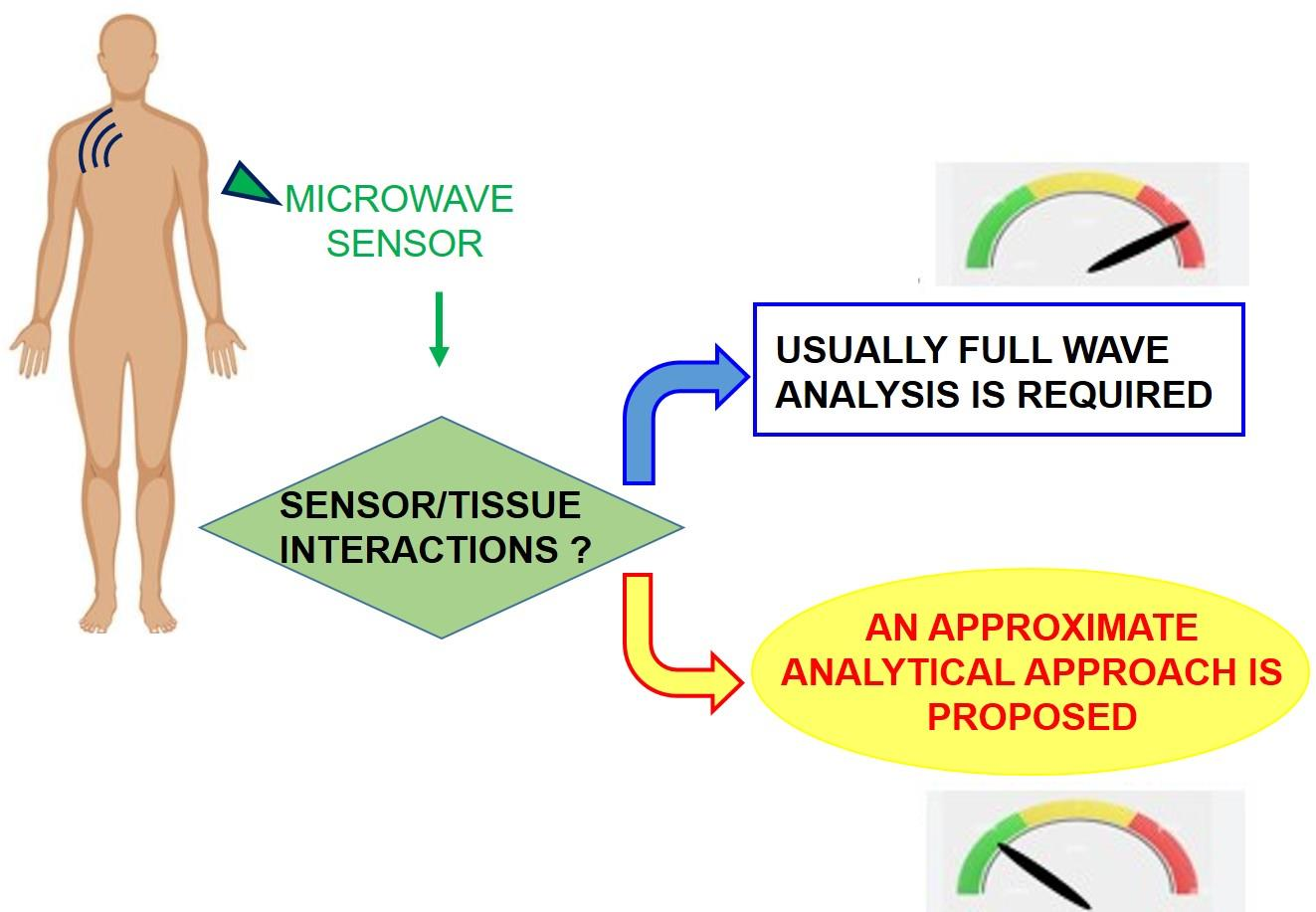 MICROWAVE SENSOR

SENSOR/TISSUE INTERACTIONS ?

USUALLY FULL WAVE ANALYSIS IS REQUIRED

AN APPROXIMATE ANALYTICAL APPROACH IS PROPOSED